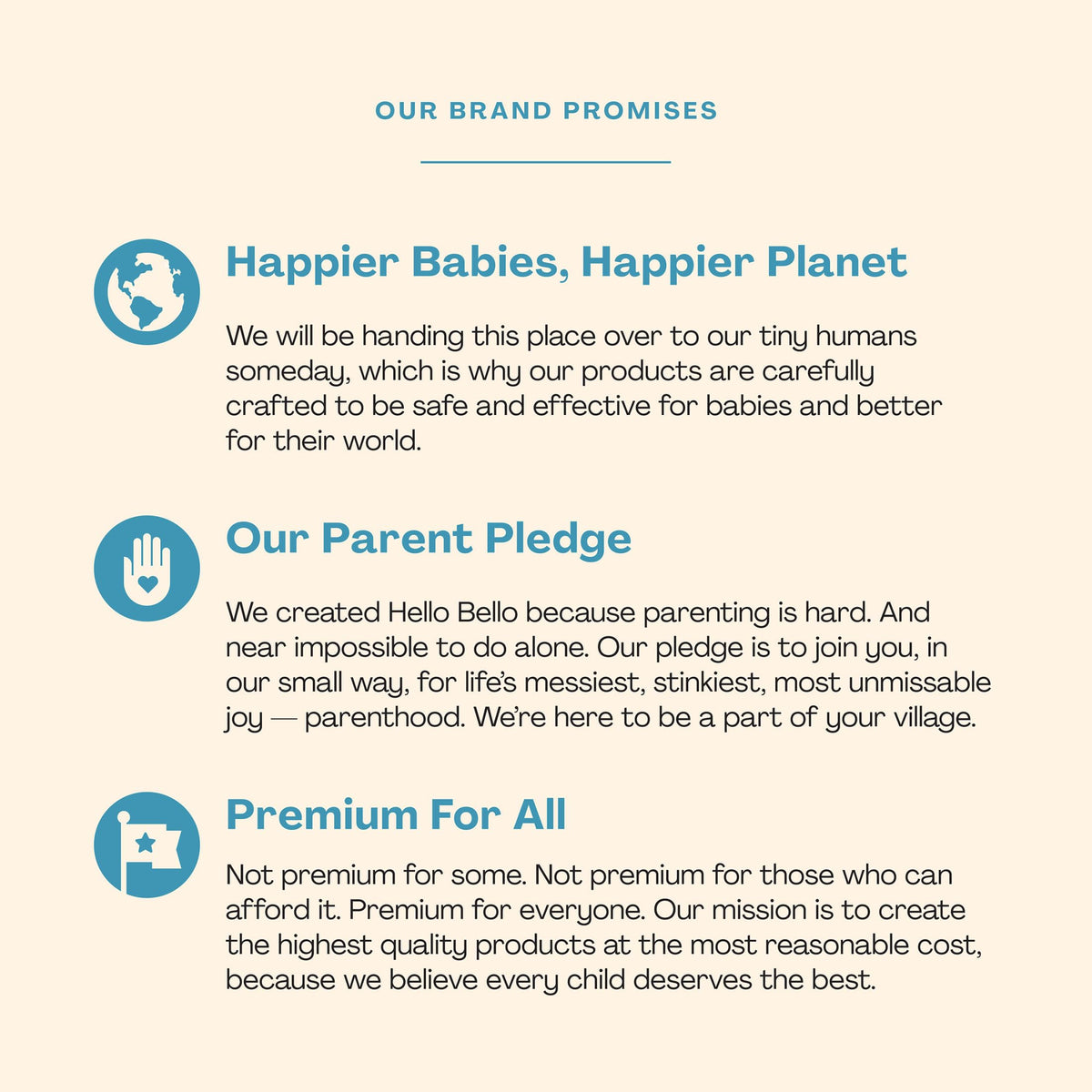 OUR BRAND PROMISES

Happier Babies, Happier Planet

We will be handing this place over to our tiny humans someday, which is why our products are carefully crafted to be safe and effective for babies and better for their world.

Our Parent Pledge

We created Hello Bello because parenting is hard. And near impossible to do alone. Our pledge is to join you, in our small way, for life's messiest, stinkiest, most unmissable joy — parenthood. We're here to be a part of your village.

Premium For All

Not premium for some. Not premium for those who can afford it. Premium for everyone. Our mission is to create the highest quality products at the most reasonable cost, because we believe every child deserves the best.